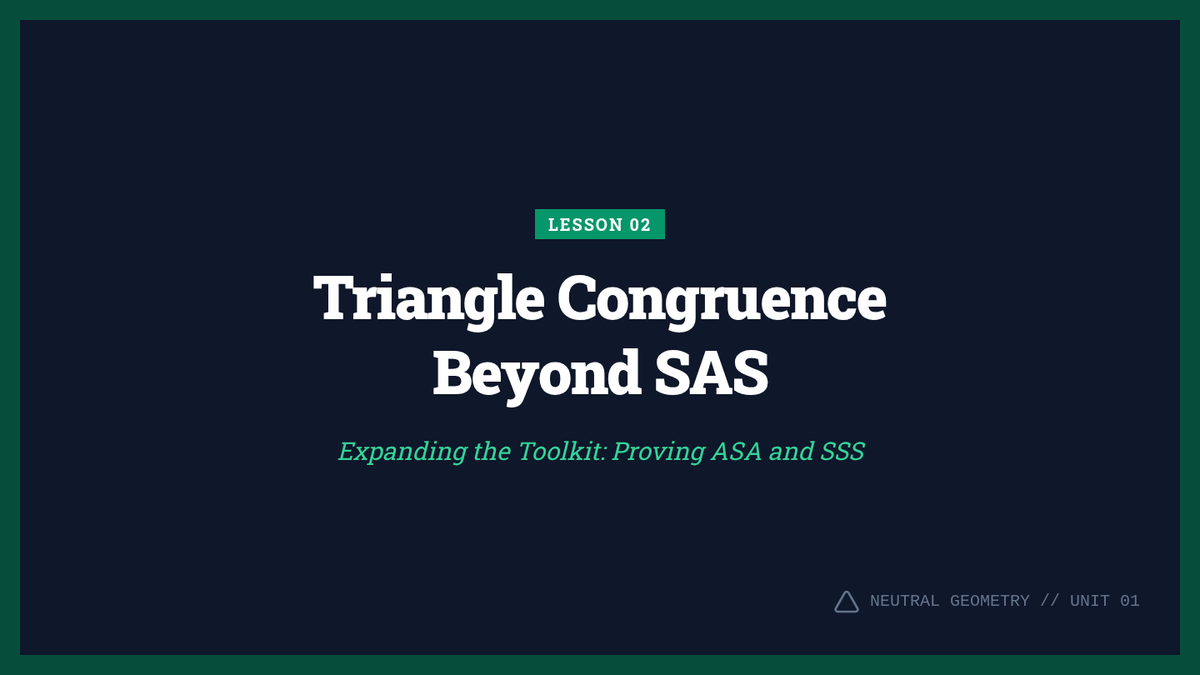 LESSON 02

Triangle Congruence Beyond SAS

Expanding the Toolkit: Proving ASA and SSS

NEUTRAL GEOMETRY // UNIT 01